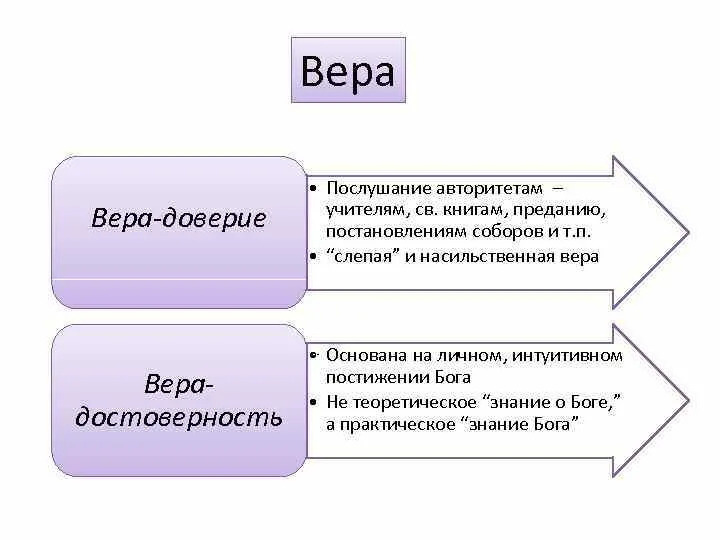 Вера

Вера-доверие

• Послушание авторитетам – учителям, св. книгам, преданию, постановлениям соборов и т.п.
• “слепая” и насильственная вера

Вера-достоверность

• Основана на личном, интуитивном постижении Бога
• Не теоретическое “знание о Боге,” а практическое “знание Бога”